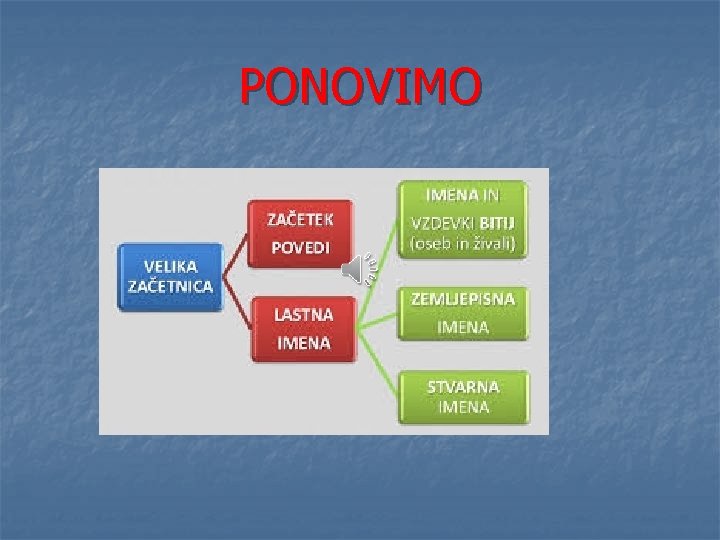 PONOVIMO

VELIKA ZAČETNICA

ZAČETEK POVEDI

LASTNA IMENA

IMENA IN VZDEVKI BITIJ (oseb in živali)

ZEMLJEPISNA IMENA

STVARNA IMENA